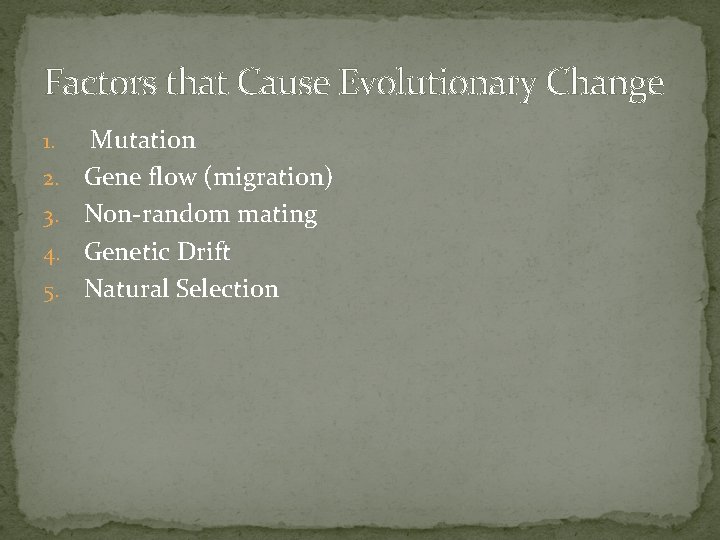 Factors that Cause Evolutionary Change

1. Mutation
2. Gene flow (migration)
3. Non-random mating
4. Genetic Drift
5. Natural Selection